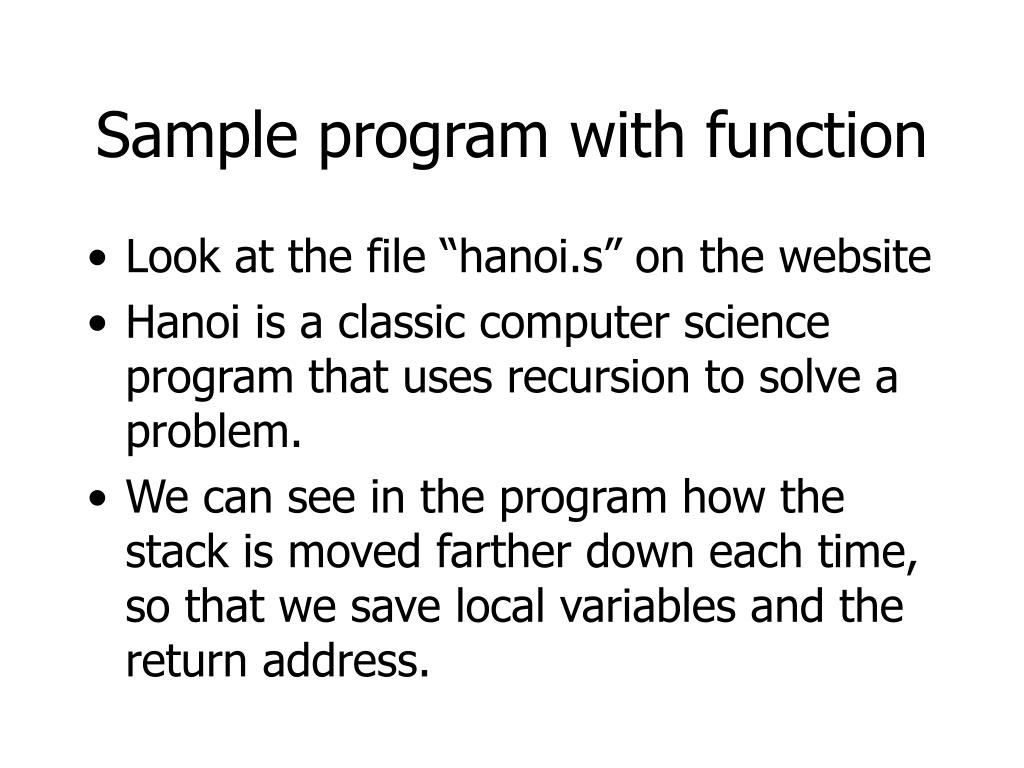 Sample program with function

• Look at the file “hanoi.s” on the website
• Hanoi is a classic computer science program that uses recursion to solve a problem.
• We can see in the program how the stack is moved farther down each time, so that we save local variables and the return address.